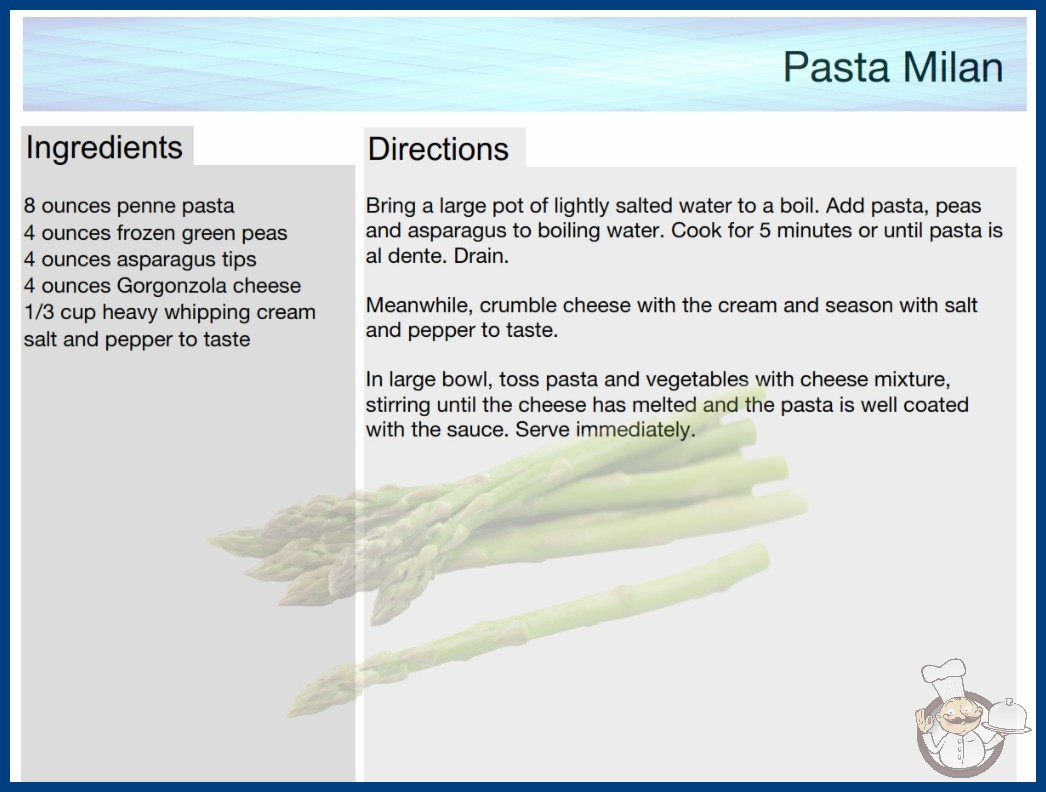 Pasta Milan

Ingredients

8 ounces penne pasta
4 ounces frozen green peas
4 ounces asparagus tips
4 ounces Gorgonzola cheese
1/3 cup heavy whipping cream
salt and pepper to taste

Directions

Bring a large pot of lightly salted water to a boil. Add pasta, peas and asparagus to boiling water. Cook for 5 minutes or until pasta is al dente. Drain.

Meanwhile, crumble cheese with the cream and season with salt and pepper to taste.

In large bowl, toss pasta and vegetables with cheese mixture, stirring until the cheese has melted and the pasta is well coated with the sauce. Serve immediately.